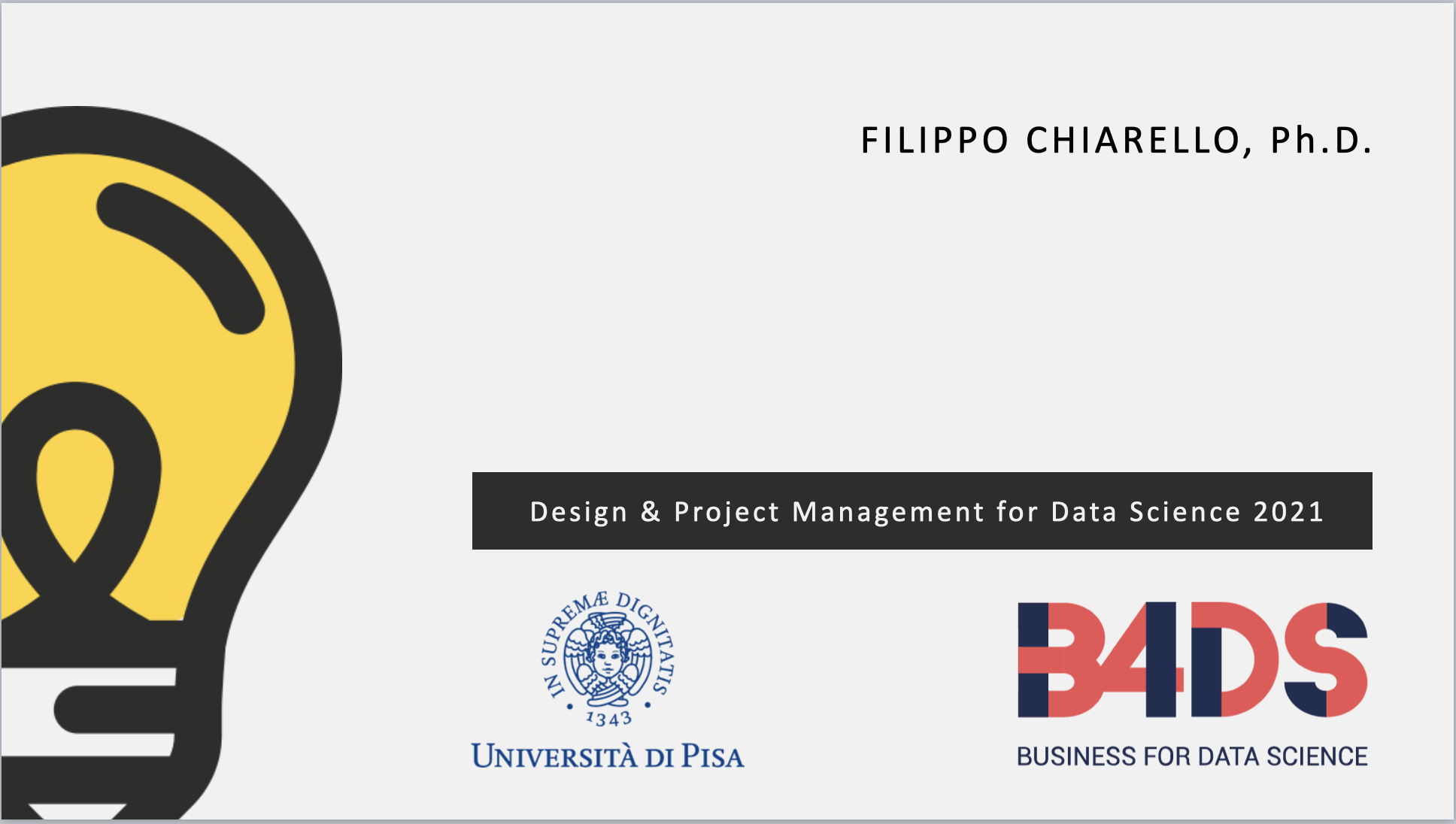 FILIPPO CHIARELLO, Ph.D.

Design & Project Management for Data Science 2021

IN SUPREMÆ DIGNITATIS
1343
UNIVERSITÀ DI PISA

B4DS
BUSINESS FOR DATA SCIENCE